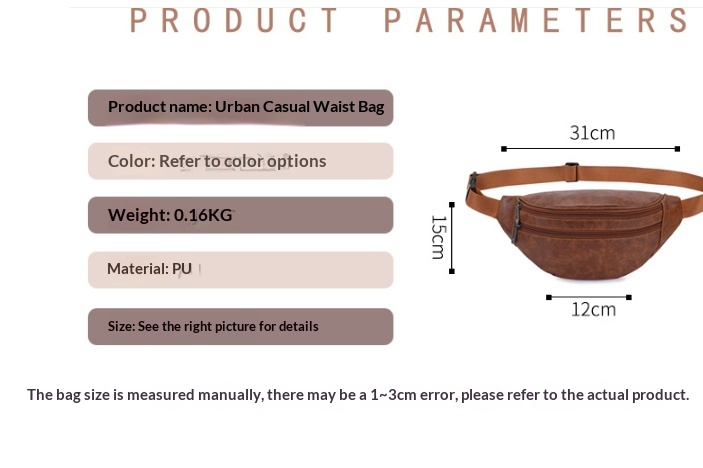 PRODUCT PARAMETERS

Product name: Urban Casual Waist Bag

Color: Refer to color options

Weight: 0.16KG

Material: PU

Size: See the right picture for details

31cm

15cm

12cm

The bag size is measured manually, there may be a 1~3cm error, please refer to the actual product.